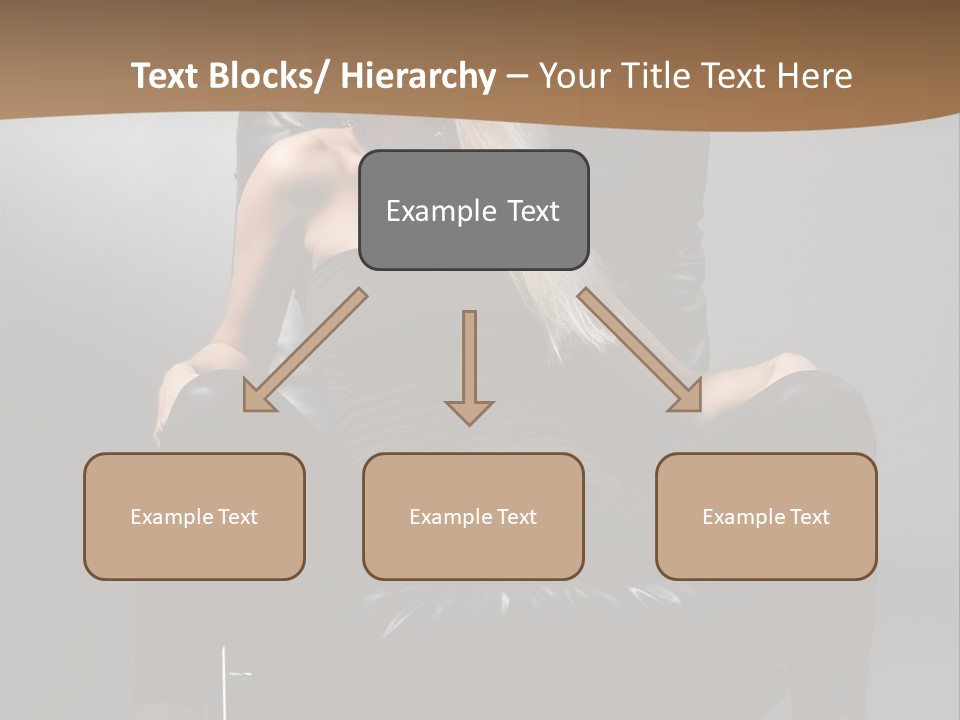 Text Blocks/ Hierarchy – Your Title Text Here

Example Text

Example Text

Example Text

Example Text